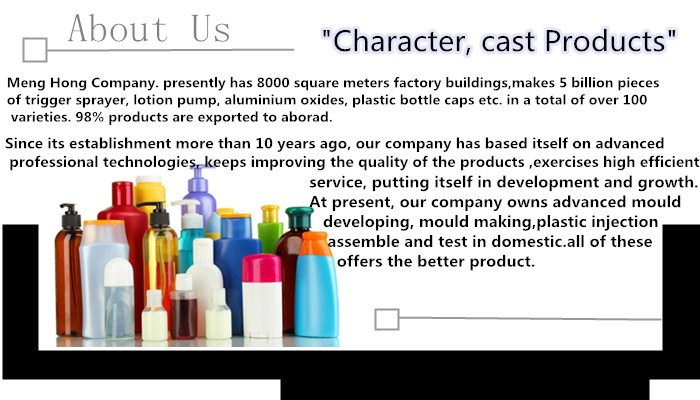 About Us

"Character, cast Products"

Meng Hong Company. presently has 8000 square meters factory buildings,makes 5 billion pieces of trigger sprayer, lotion pump, aluminium oxides, plastic bottle caps etc. in a total of over 100 varieties. 98% products are exported to aborad.

Since its establishment more than 10 years ago, our company has based itself on advanced professional technologies, keeps improving the quality of the products ,exercises high efficient service, putting itself in development and growth. At present, our company owns advanced mould developing, mould making,plastic injection assemble and test in domestic.all of these offers the better product.